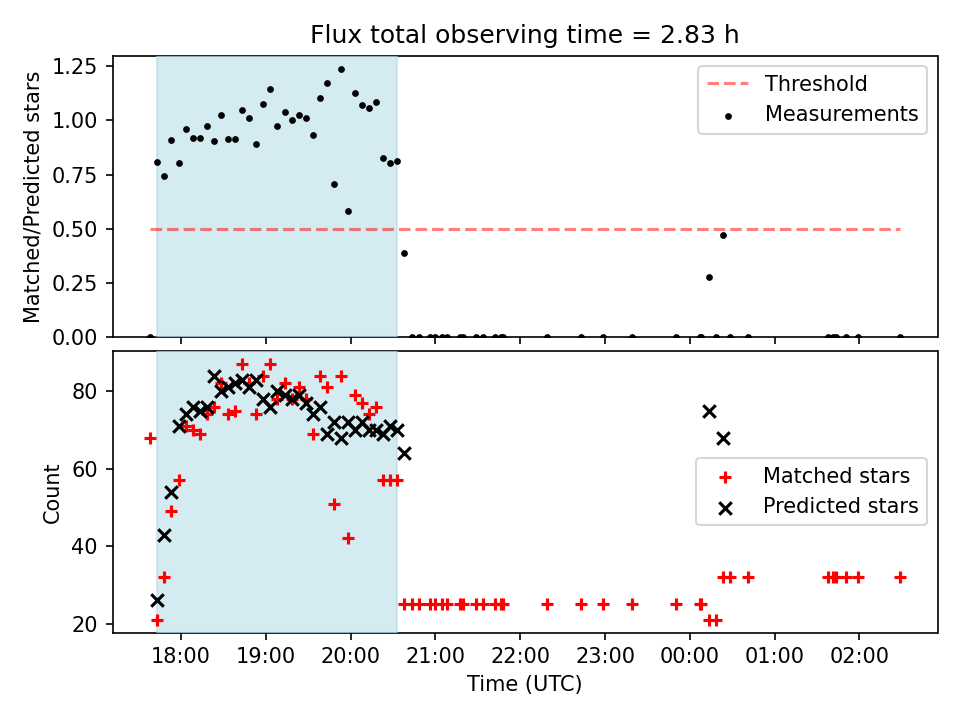 Flux total observing time = 2.83 h

Matched/Predicted stars

1.25
1.00
0.75
0.50
0.25
0.00

Threshold
Measurements

Count

80
60
40
20

Matched stars
Predicted stars

18:00 19:00 20:00 21:00 22:00 23:00 00:00 01:00 02:00

Time (UTC)